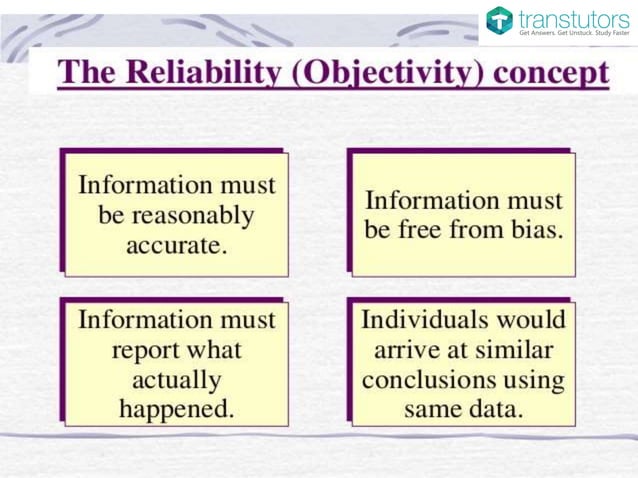 transtutors
Get Answers. Get Unstuck. Study Faster

The Reliability (Objectivity) concept

Information must be reasonably accurate.

Information must be free from bias.

Information must report what actually happened.

Individuals would arrive at similar conclusions using same data.